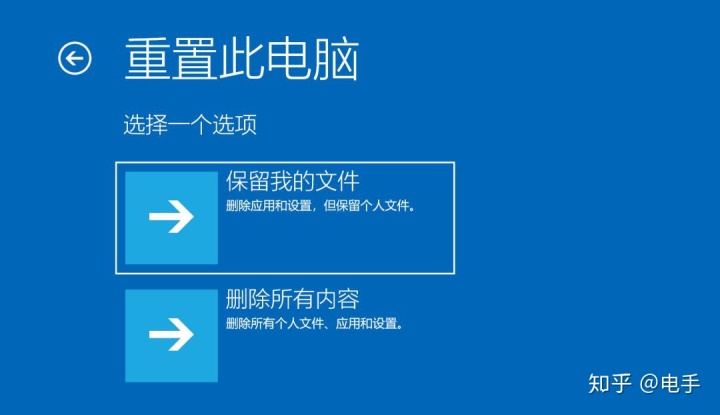 重置此电脑

选择一个选项

保留我的文件
删除应用和设置，但保留个人文件。

删除所有内容
删除所有个人文件、应用和设置。

知乎 @电手